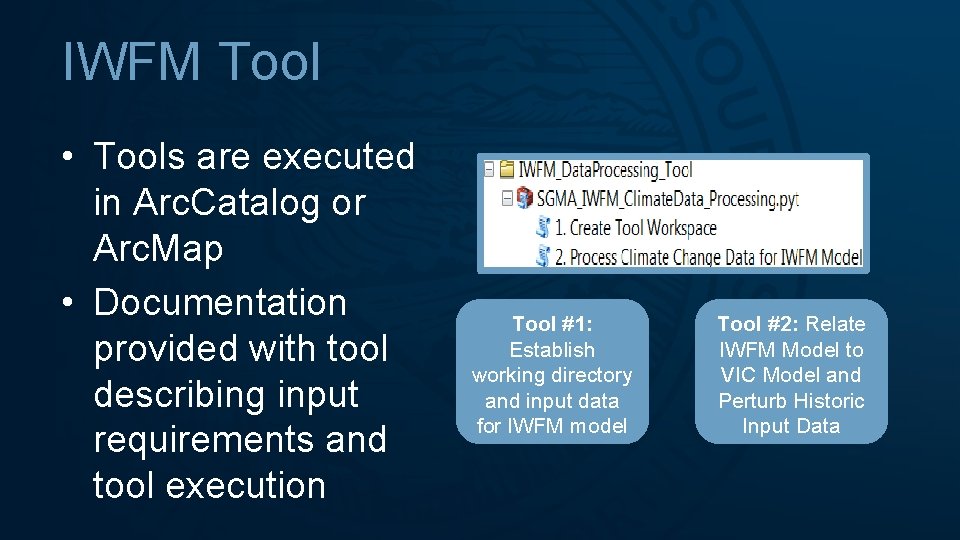 IWFM Tool

• Tools are executed in ArcCatalog or ArcMap
• Documentation provided with tool describing input requirements and tool execution

IWFM_DataProcessing_Tool
SGMA_IWFM_ClimateData_Processing.pyt
1. Create Tool Workspace
2. Process Climate Change Data for IWFM Model

Tool #1: Establish working directory and input data for IWFM model

Tool #2: Relate IWFM Model to VIC Model and Perturb Historic Input Data